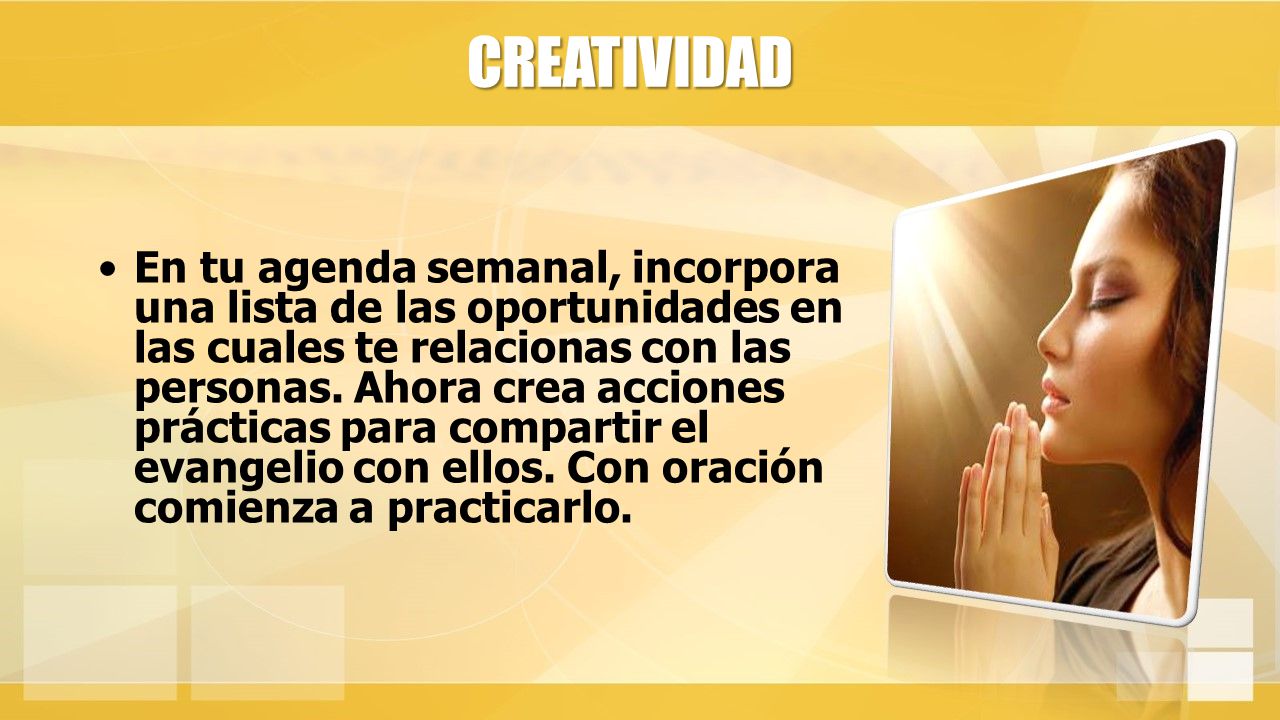 CREATIVIDAD

• En tu agenda semanal, incorpora una lista de las oportunidades en las cuales te relacionas con las personas. Ahora crea acciones prácticas para compartir el evangelio con ellos. Con oración comienza a practicarlo.